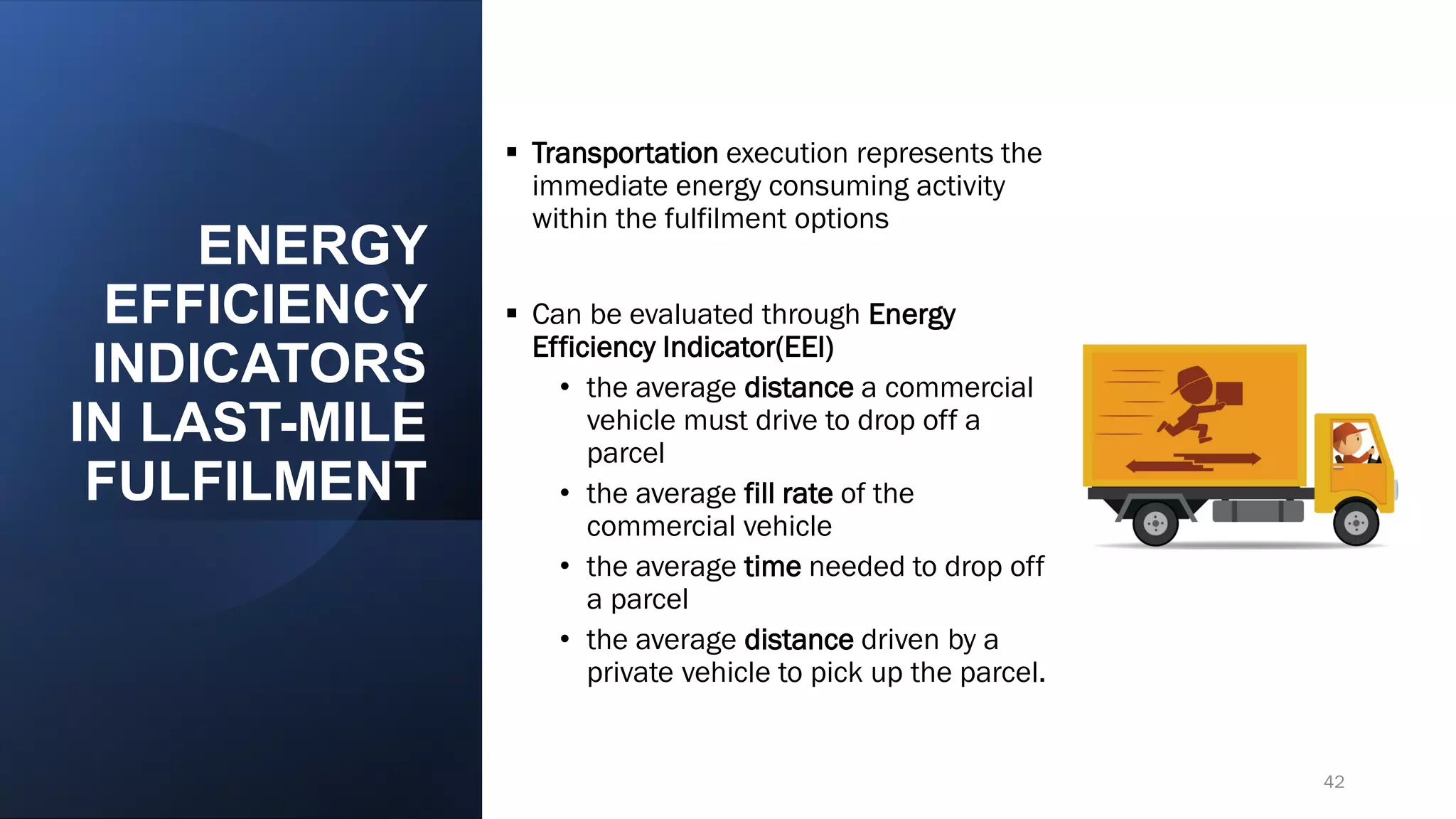 ENERGY EFFICIENCY INDICATORS IN LAST-MILE FULFILMENT

▪ Transportation execution represents the immediate energy consuming activity within the fulfilment options

▪ Can be evaluated through Energy Efficiency Indicator(EEI)
• the average distance a commercial vehicle must drive to drop off a parcel
• the average fill rate of the commercial vehicle
• the average time needed to drop off a parcel
• the average distance driven by a private vehicle to pick up the parcel.

42